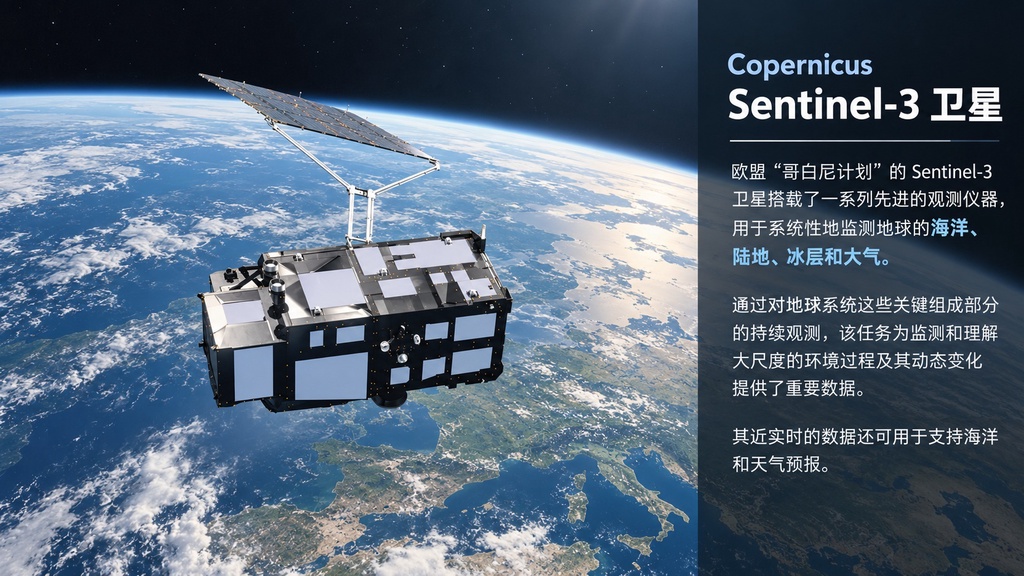 Copernicus
Sentinel-3 卫星

欧盟“哥白尼计划”的Sentinel-3卫星搭载了一系列先进的观测仪器，用于系统性地监测地球的海洋、陆地、冰层和大气。

通过对地球系统这些关键组成部分的持续观测，该任务为监测和理解大尺度的环境过程及其动态变化提供了重要数据。

其近实时的数据还可用于支持海洋和天气预报。